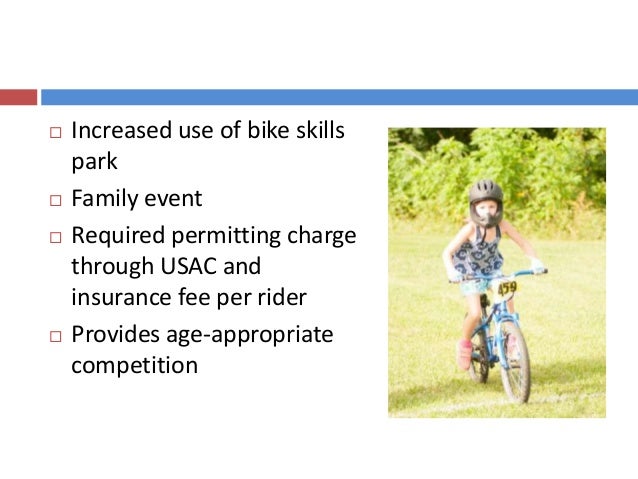 □ Increased use of bike skills park
□ Family event
□ Required permitting charge through USAC and insurance fee per rider
□ Provides age-appropriate competition

459